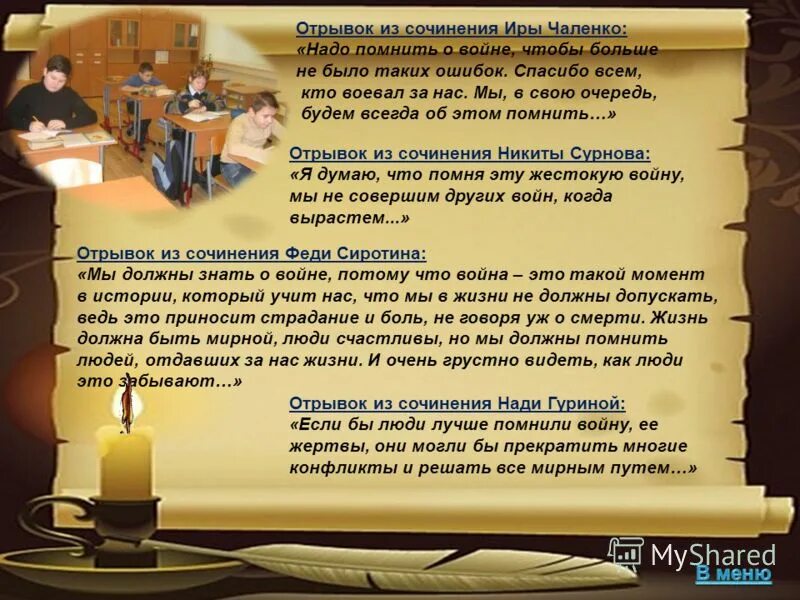 Отрывок из сочинения Иры Чаленко:
«Надо помнить о войне, чтобы больше не было таких ошибок. Спасибо всем, кто воевал за нас. Мы, в свою очередь, будем всегда об этом помнить…»

Отрывок из сочинения Никиты Сурнова:
«Я думаю, что помня эту жестокую войну, мы не совершим других войн, когда вырастем...»

Отрывок из сочинения Феди Сиротина:
«Мы должны знать о войне, потому что война – это такой момент в истории, который учит нас, что мы в жизни не должны допускать, ведь это приносит страдание и боль, не говоря уж о смерти. Жизнь должна быть мирной, люди счастливы, но мы должны помнить людей, отдавших за нас жизни. И очень грустно видеть, как люди это забывают…»

Отрывок из сочинения Нади Гуриной:
«Если бы люди лучше помнили войну, ее жертвы, они могли бы прекратить многие конфликты и решать все мирным путем…»

MyShared
В меню